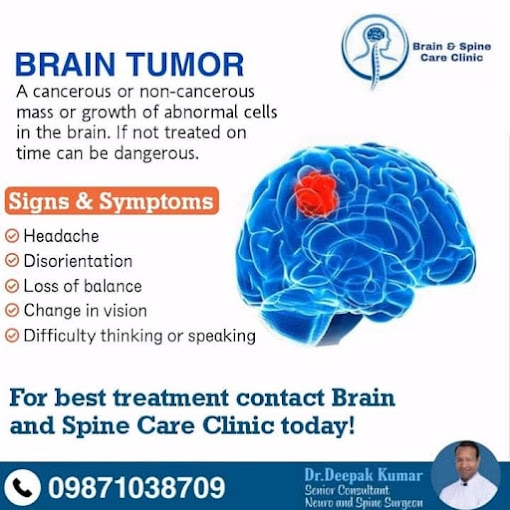 Brain & Spine Care Clinic

BRAIN TUMOR

A cancerous or non-cancerous mass or growth of abnormal cells in the brain. If not treated on time can be dangerous.

Signs & Symptoms

Headache
Disorientation
Loss of balance
Change in vision
Difficulty thinking or speaking

For best treatment contact Brain and Spine Care Clinic today!

09871038709

Dr.Deepak Kumar
Senior Consultant
Neuro and Spine Surgeon